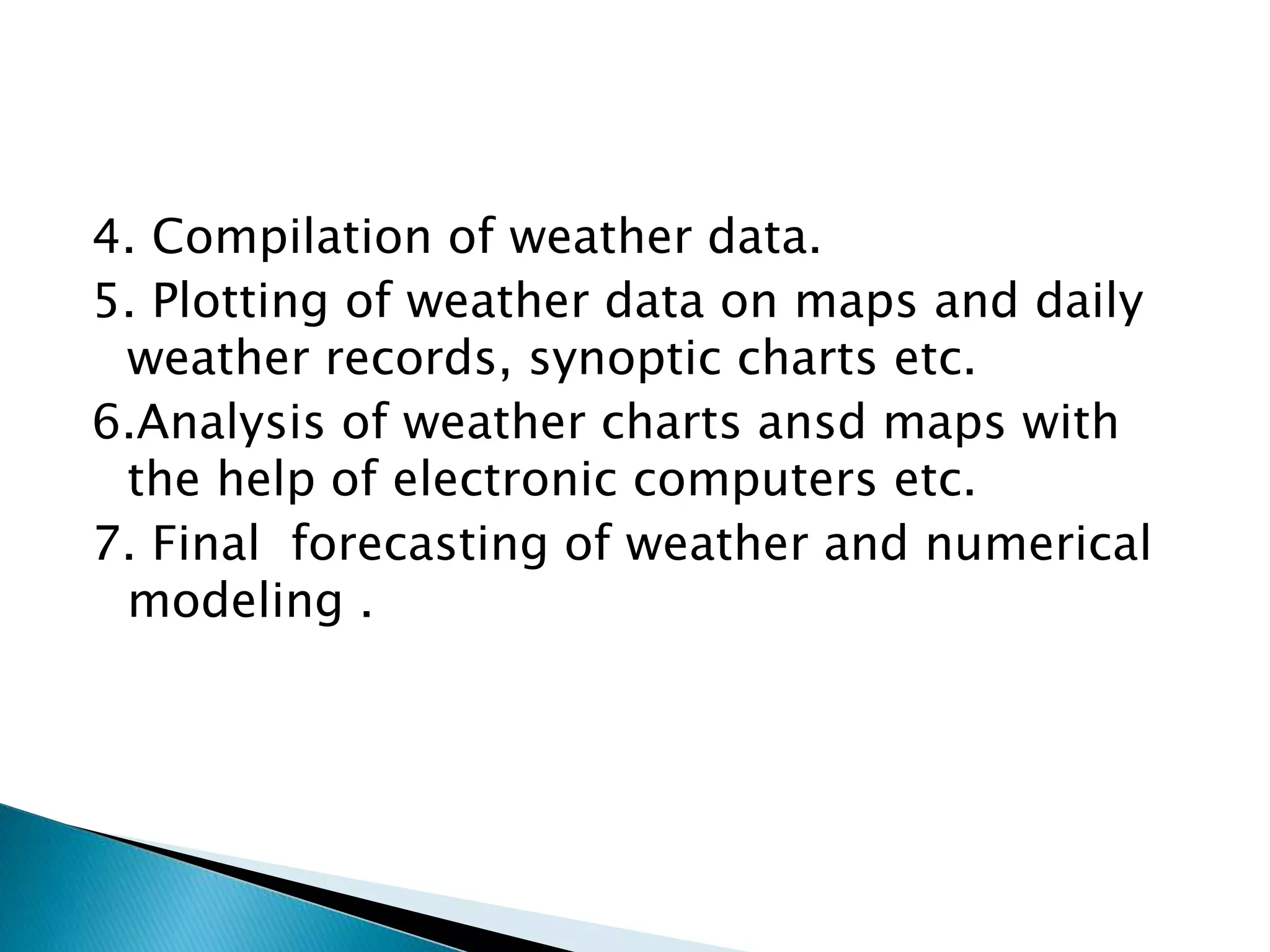 4. Compilation of weather data.

5. Plotting of weather data on maps and daily weather records, synoptic charts etc.

6.Analysis of weather charts ansd maps with the help of electronic computers etc.

7. Final  forecasting of weather and numerical modeling .